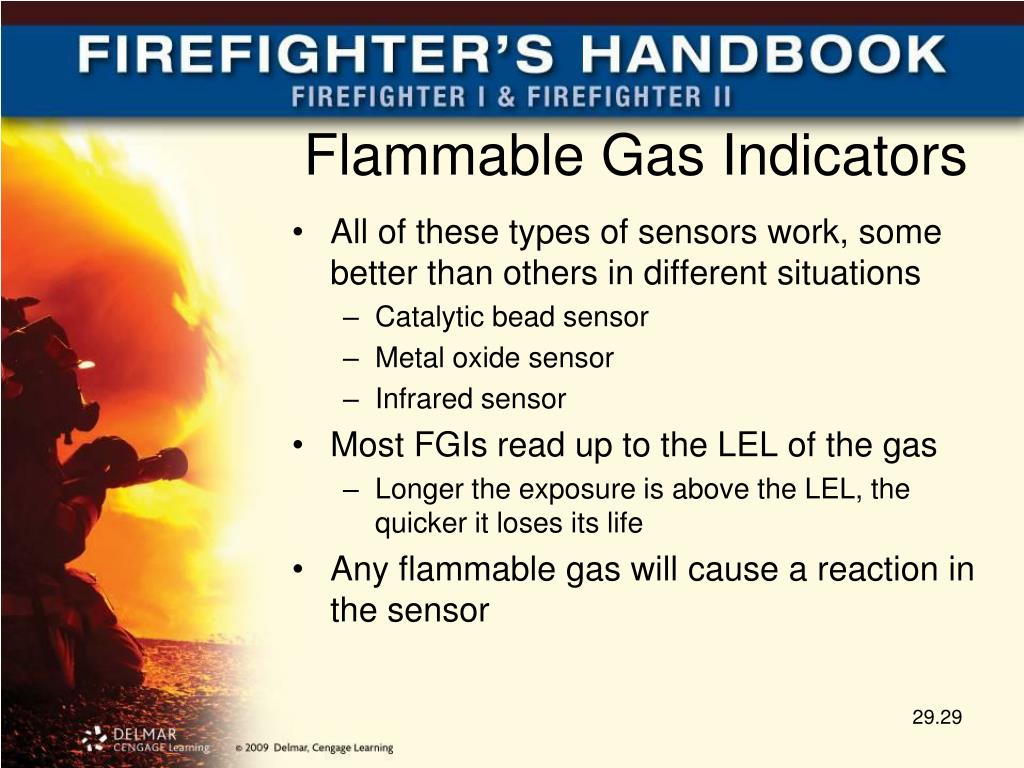 FIREFIGHTER'S HANDBOOK
FIREFIGHTER I & FIREFIGHTER II

Flammable Gas Indicators

• All of these types of sensors work, some better than others in different situations
– Catalytic bead sensor
– Metal oxide sensor
– Infrared sensor
• Most FGIs read up to the LEL of the gas
– Longer the exposure is above the LEL, the quicker it loses its life
• Any flammable gas will cause a reaction in the sensor

29.29

DELMAR CENGAGE Learning © 2009 Delmar, Cengage Learning